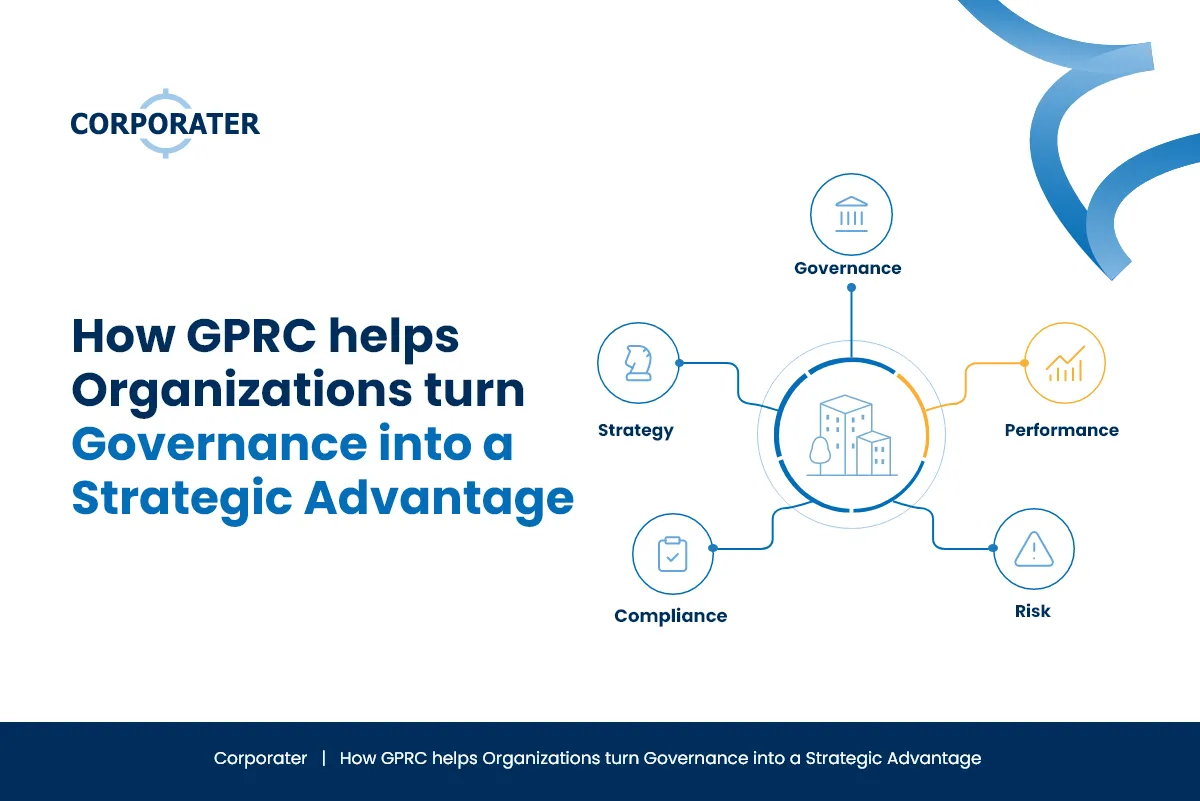 CORPORATER

How GPRC helps Organizations turn Governance into a Strategic Advantage

Governance

Strategy

Performance

Compliance

Risk

Corporater | How GPRC helps Organizations turn Governance into a Strategic Advantage